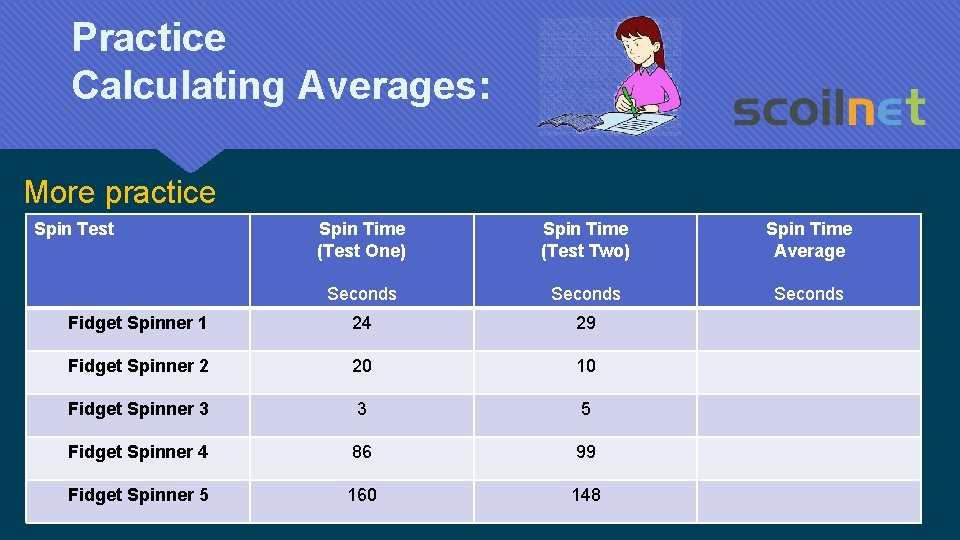 Practice
Calculating Averages:

scoilnet

More practice

| Spin Test | Spin Time (Test One) Seconds | Spin Time (Test Two) Seconds | Spin Time Average Seconds |
|---|---|---|---|
| Fidget Spinner 1 | 24 | 29 | |
| Fidget Spinner 2 | 20 | 10 | |
| Fidget Spinner 3 | 3 | 5 | |
| Fidget Spinner 4 | 86 | 99 | |
| Fidget Spinner 5 | 160 | 148 | |